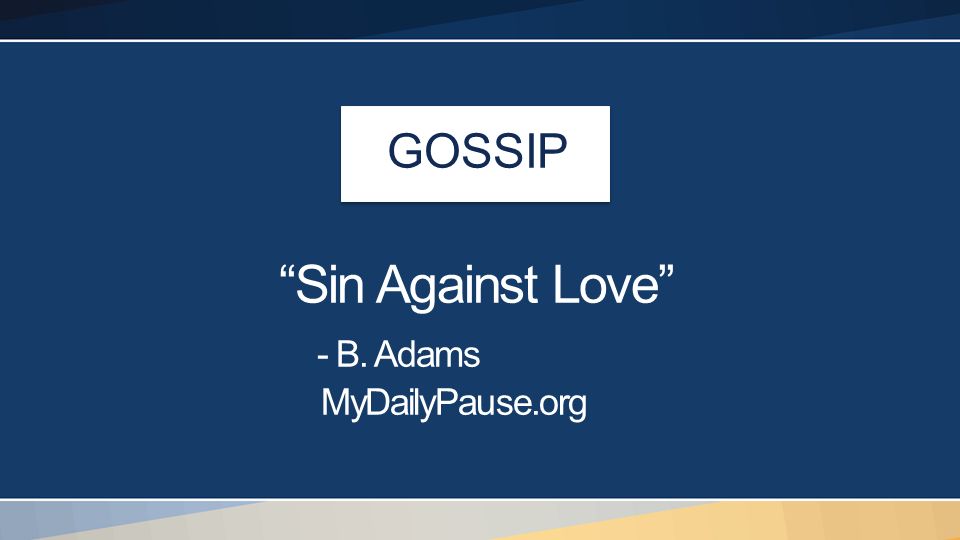 GOSSIP

“Sin Against Love”

- B. Adams
MyDailyPause.org